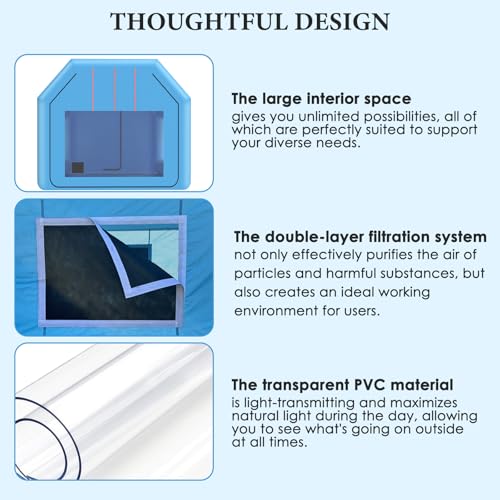 THOUGHTFUL DESIGN

The large interior space
gives you unlimited possibilities, all of which are perfectly suited to support your diverse needs.

The double-layer filtration system
not only effectively purifies the air of particles and harmful substances, but also creates an ideal working environment for users.

The transparent PVC material
is light-transmitting and maximizes natural light during the day, allowing you to see what's going on outside at all times.